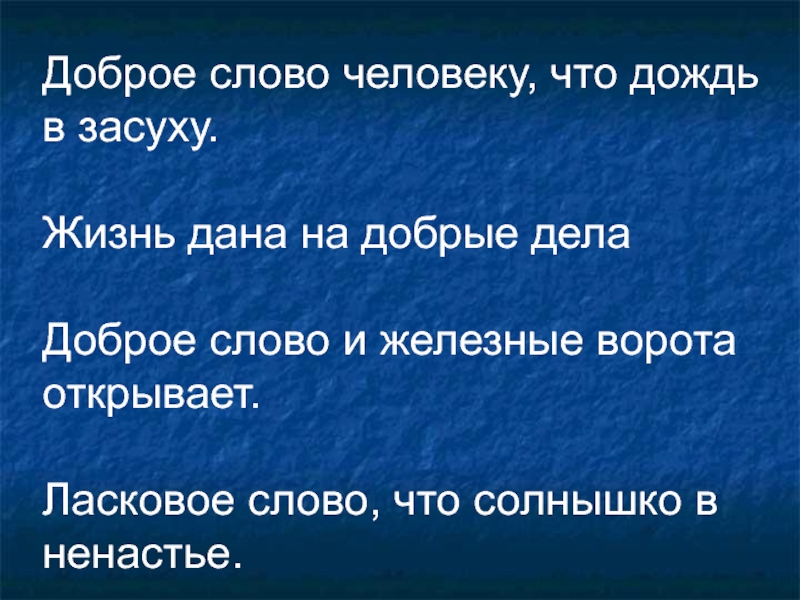 Доброе слово человеку, что дождь в засуху.

Жизнь дана на добрые дела

Доброе слово и железные ворота открывает.

Ласковое слово, что солнышко в ненастье.